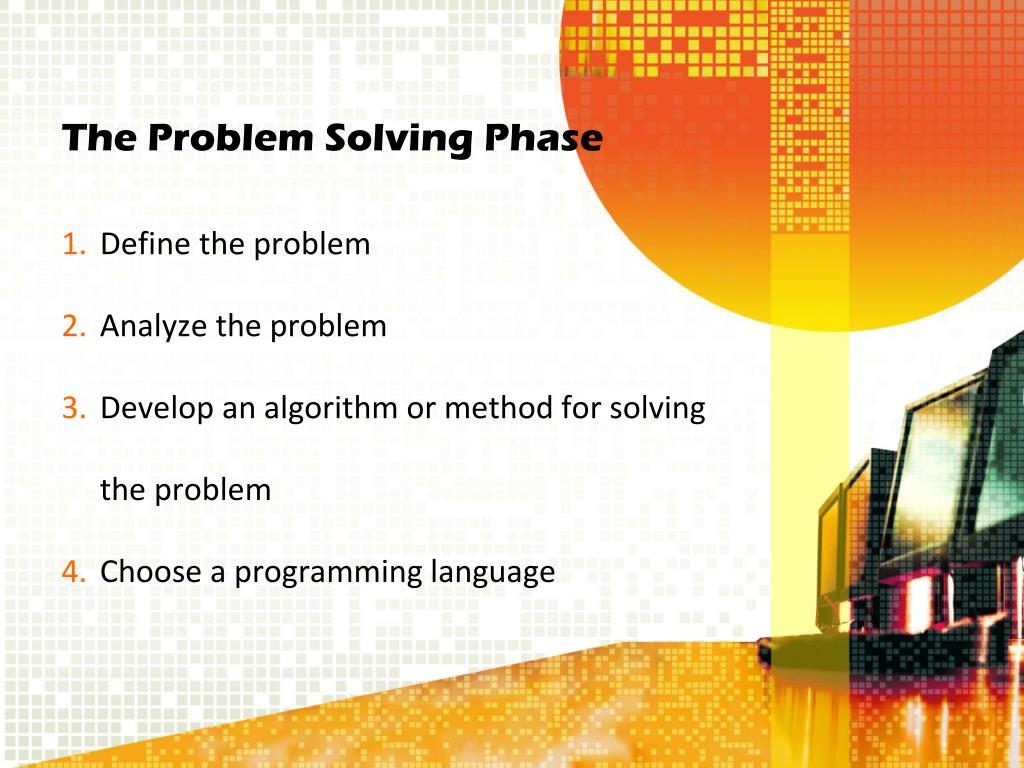 The Problem Solving Phase

1. Define the problem

2. Analyze the problem

3. Develop an algorithm or method for solving the problem

4. Choose a programming language